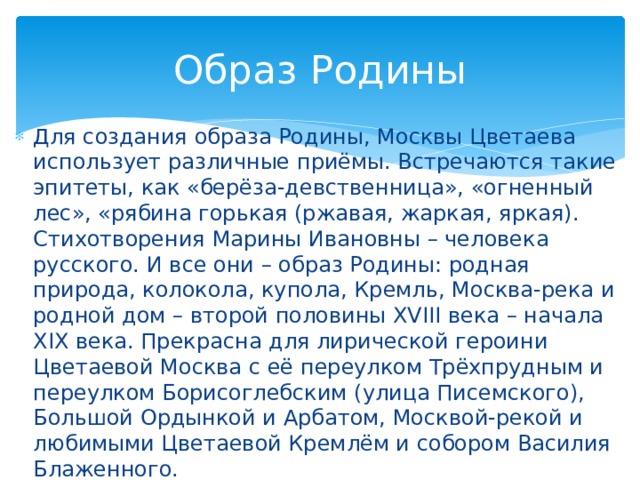 Образ Родины

Для создания образа Родины, Москвы Цветаева использует различные приёмы. Встречаются такие эпитеты, как «берёза-девственница», «огненный лес», «рябина горькая (ржавая, жаркая, яркая). Стихотворения Марины Ивановны – человека русского. И все они – образ Родины: родная природа, колокола, купола, Кремль, Москва-река и родной дом – второй половины XVIII века – начала XIX века. Прекрасна для лирической героини Цветаевой Москва с её переулком Трёхпрудным и переулком Борисоглебским (улица Писемского), Большой Ордынкой и Арбатом, Москвой-рекой и любимыми Цветаевой Кремлём и собором Василия Блаженного.